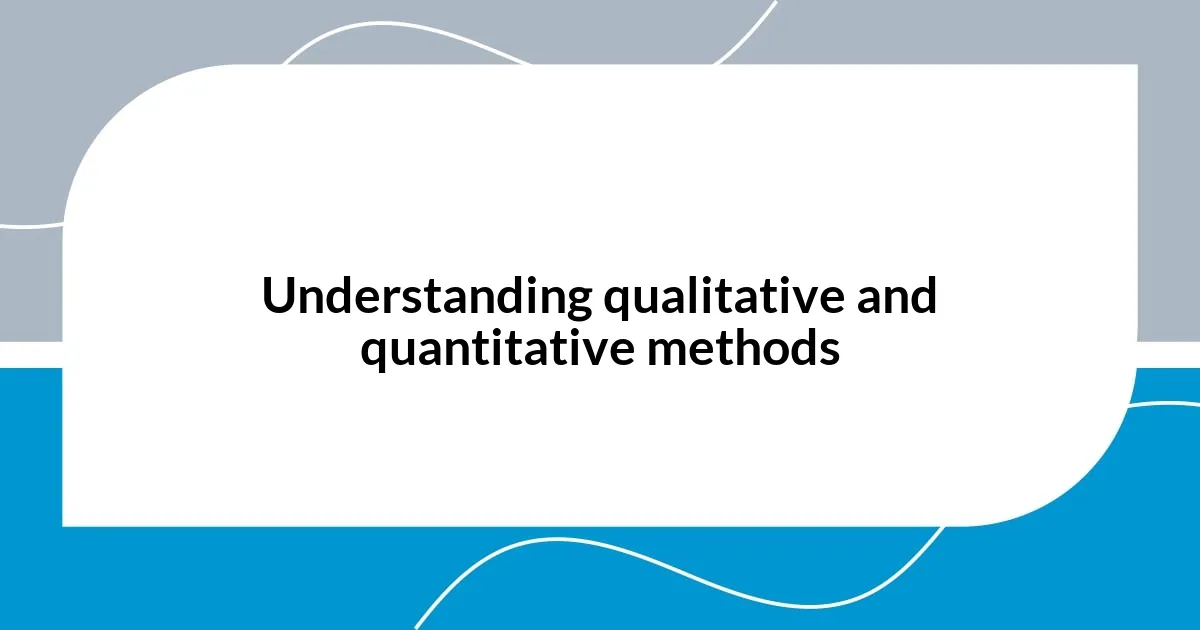 Understanding qualitative and quantitative methods